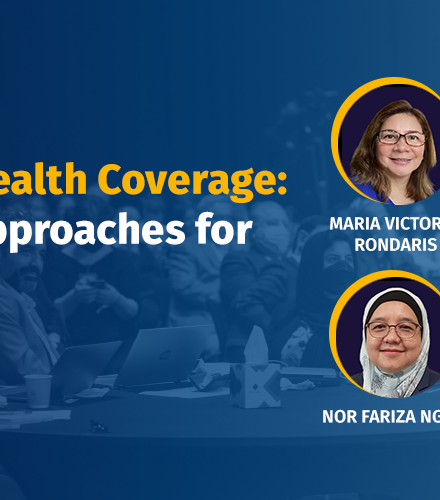 ealth Coverage:
pproaches for

MARIA VICTOR
RONDARIS

NOR FARIZA NG